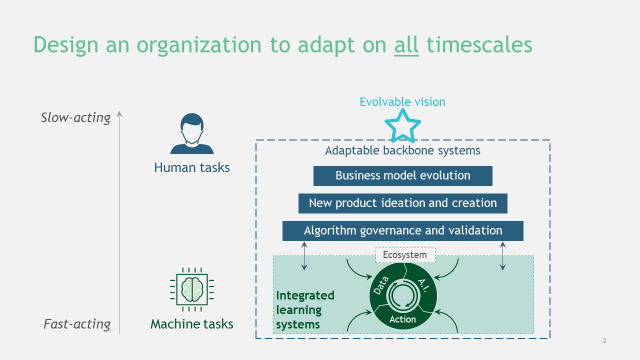 Design an organization to adapt on all timescales

Slow-acting

Fast-acting

Human tasks

Machine tasks

Evolvable vision

Adaptable backbone systems

Business model evolution

New product ideation and creation

Algorithm governance and validation

Ecosystem

Integrated learning systems

Data

A.I.

Action

2